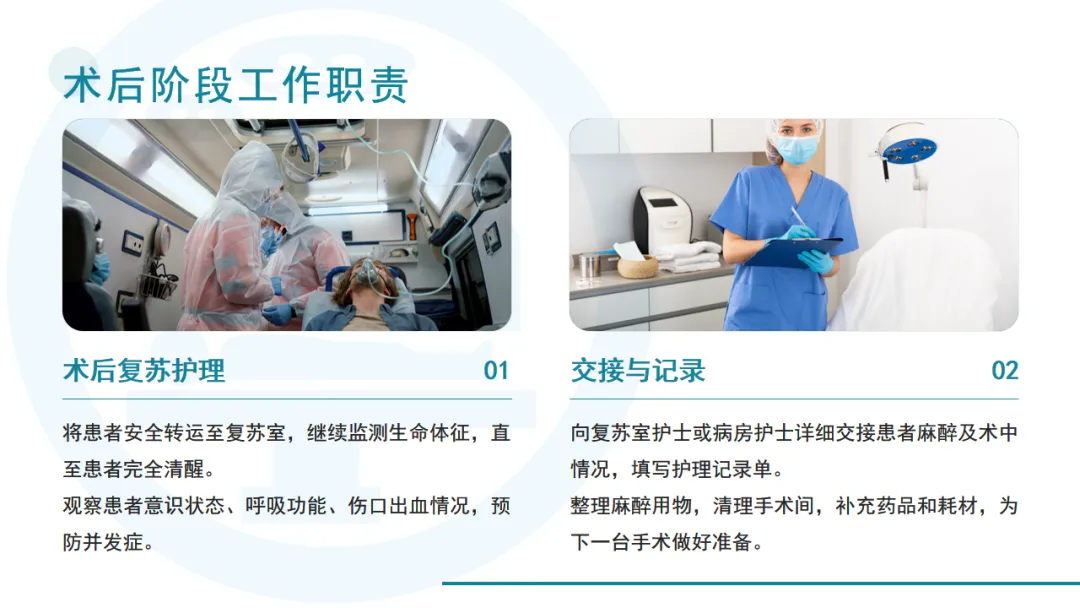 术后阶段工作职责

术后复苏护理

01

将患者安全转运至复苏室，继续监测生命体征，直至患者完全清醒。

观察患者意识状态、呼吸功能、伤口出血情况，预防并发症。

交接与记录

02

向复苏室护士或病房护士详细交接患者麻醉及术中情况，填写护理记录单。

整理麻醉用物，清理手术间，补充药品和耗材，为下一台手术做好准备。